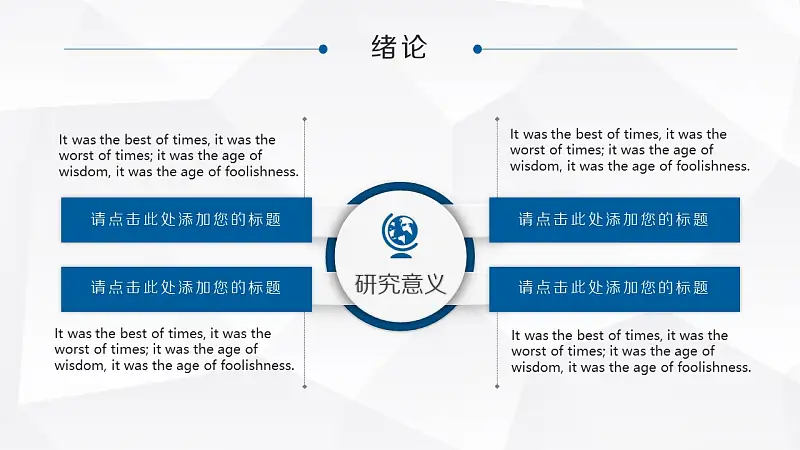 绪论

It was the best of times, it was the worst of times; it was the age of wisdom, it was the age of foolishness.

请点击此处添加您的标题

请点击此处添加您的标题

It was the best of times, it was the worst of times; it was the age of wisdom, it was the age of foolishness.

研究意义

It was the best of times, it was the worst of times; it was the age of wisdom, it was the age of foolishness.

请点击此处添加您的标题

请点击此处添加您的标题

It was the best of times, it was the worst of times; it was the age of wisdom, it was the age of foolishness.